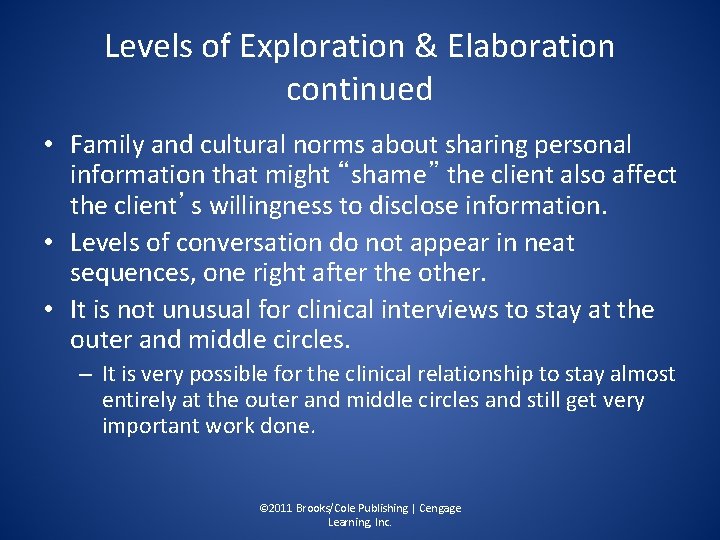 Levels of Exploration & Elaboration continued

• Family and cultural norms about sharing personal information that might “shame” the client also affect the client’s willingness to disclose information.

• Levels of conversation do not appear in neat sequences, one right after the other.

• It is not unusual for clinical interviews to stay at the outer and middle circles.

– It is very possible for the clinical relationship to stay almost entirely at the outer and middle circles and still get very important work done.

©2011 Brooks/Cole Publishing | Cengage Learning, Inc.